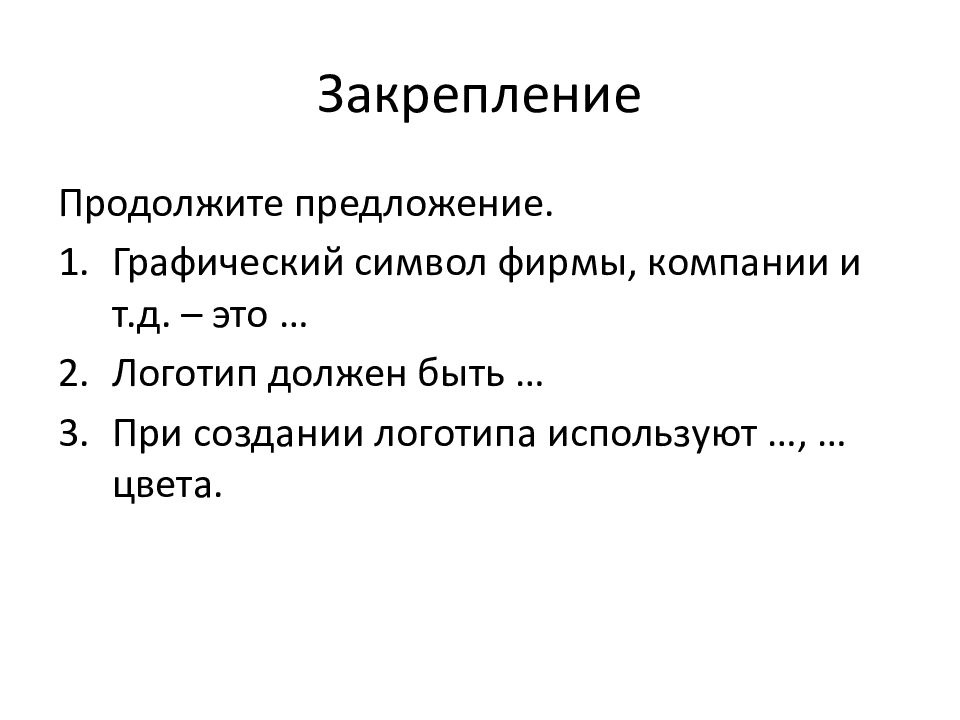 Закрепление

Продолжите предложение.

1. Графический символ фирмы, компании и т.д. – это …
2. Логотип должен быть …
3. При создании логотипа используют …, … цвета.